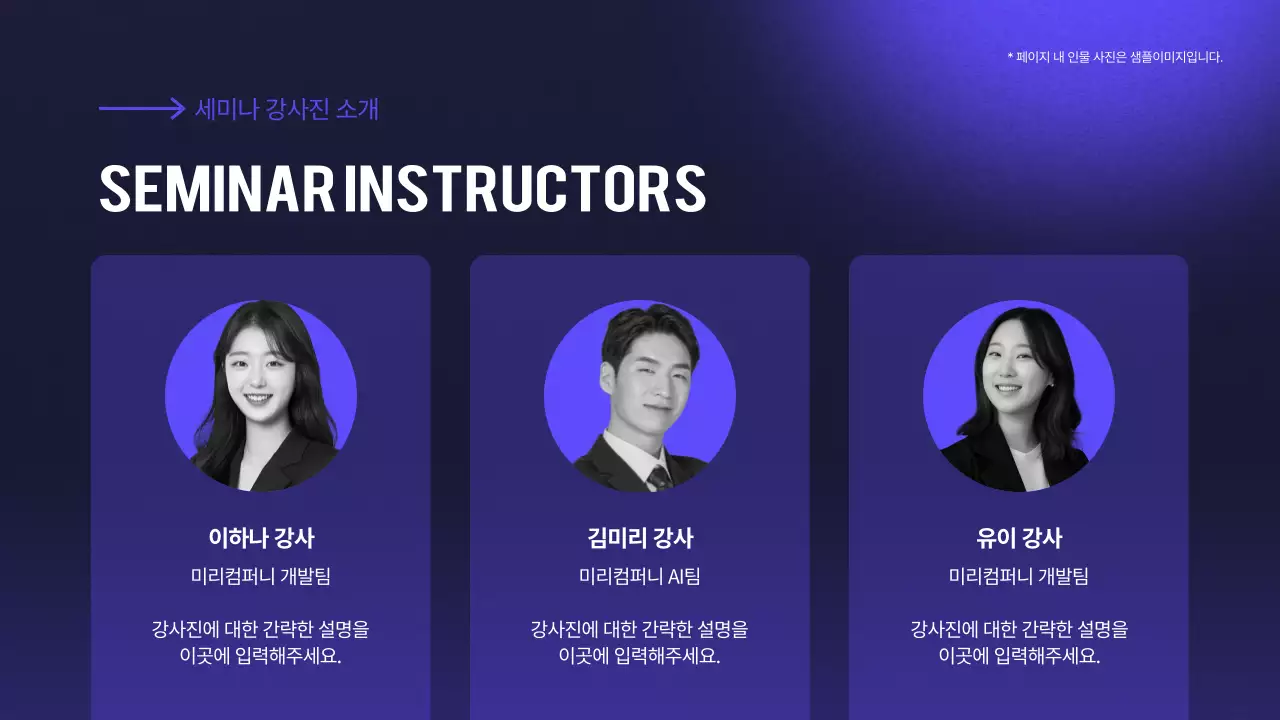 * 페이지 내 인물 사진은 샘플이미지입니다.

세미나 강사진 소개

SEMINAR INSTRUCTORS

이하나 강사
미리컴퍼니 개발팀

강사진에 대한 간략한 설명을
이곳에 입력해주세요.

김미리 강사
미리컴퍼니 AI팀

강사진에 대한 간략한 설명을
이곳에 입력해주세요.

유이 강사
미리컴퍼니 개발팀

강사진에 대한 간략한 설명을
이곳에 입력해주세요.